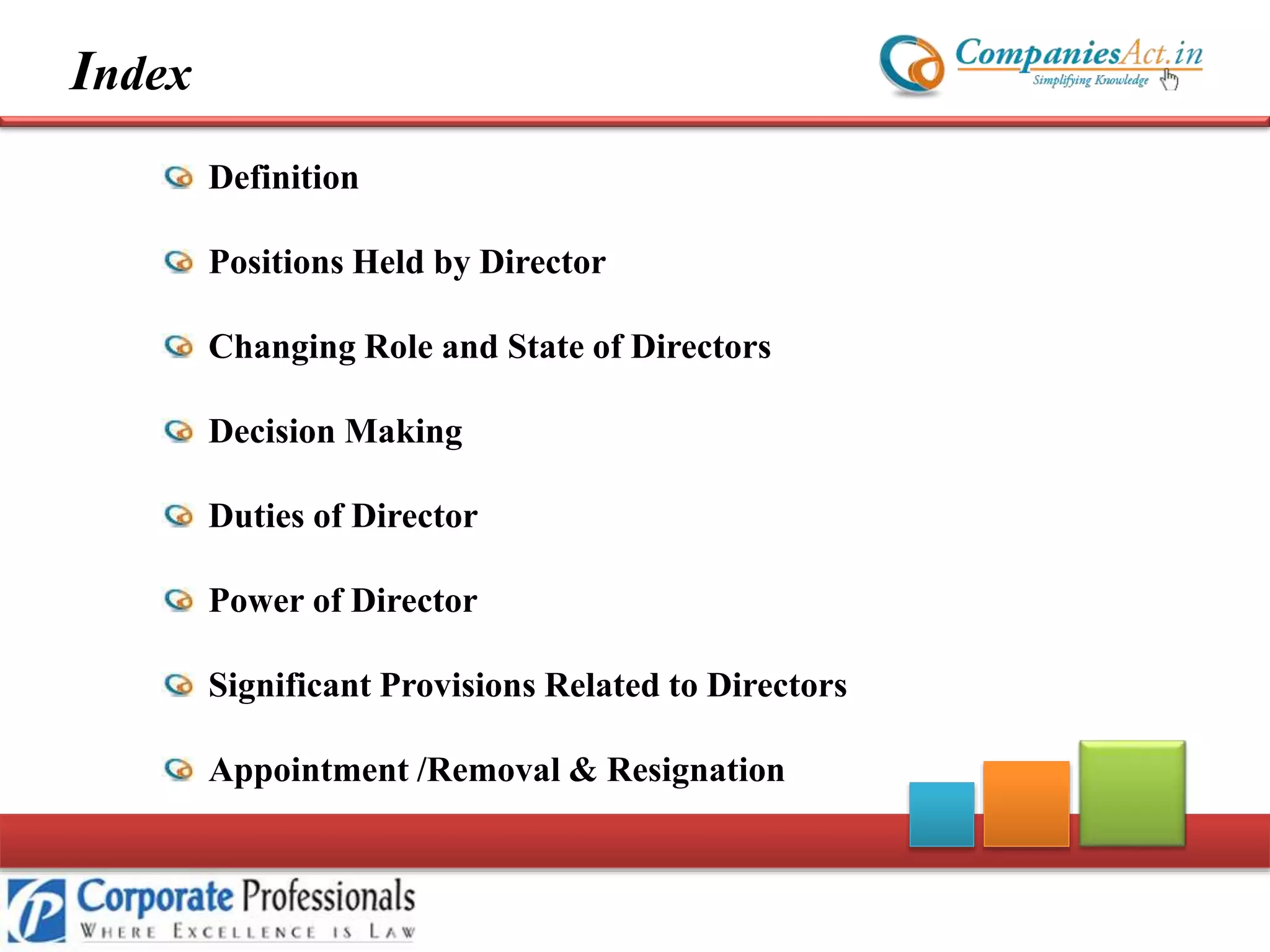 Index

CompaniesAct.in
Simplifying Knowledge

Definition

Positions Held by Director

Changing Role and State of Directors

Decision Making

Duties of Director

Power of Director

Significant Provisions Related to Directors

Appointment /Removal & Resignation

Corporate Professionals
WHERE EXCELLENCE IS LAW